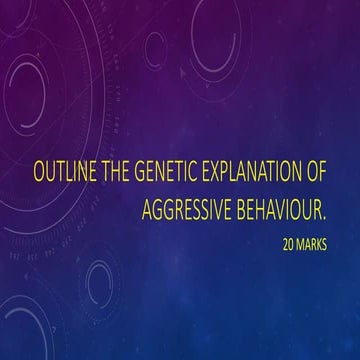 OUTLINE THE GENETIC EXPLANATION OF AGGRESSIVE BEHAVIOUR.

20 MARKS